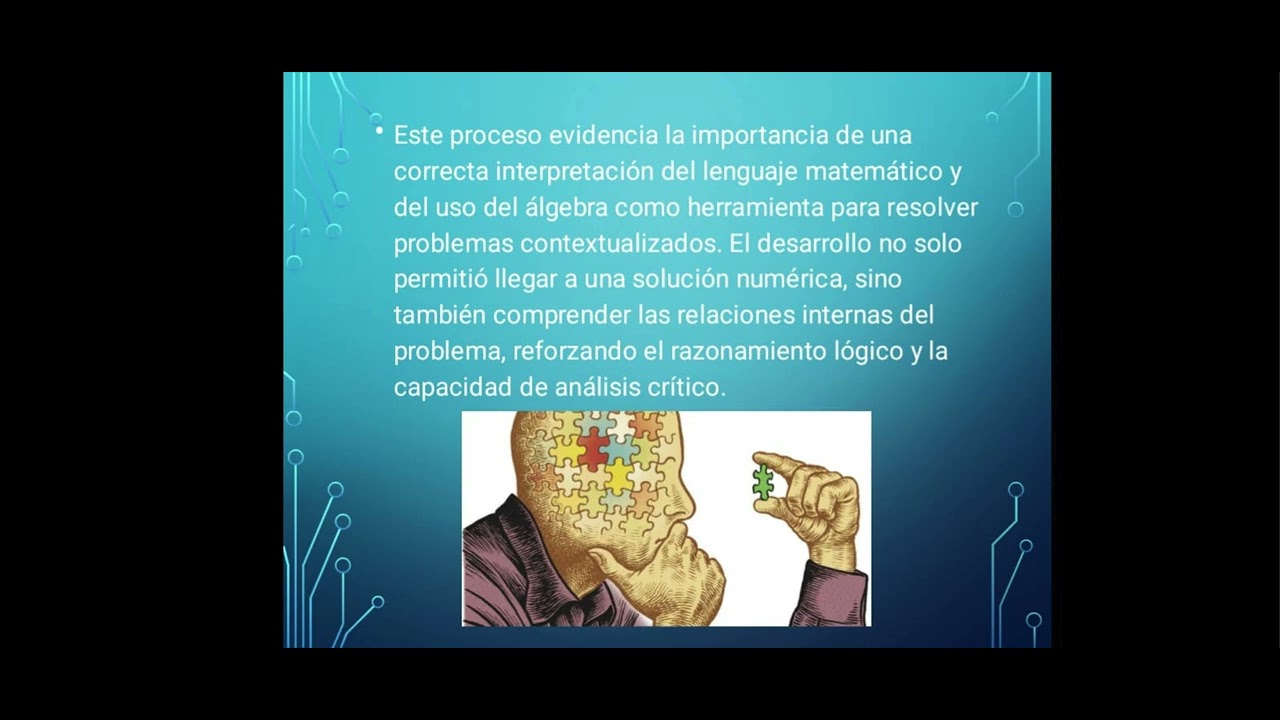 • Este proceso evidencia la importancia de una correcta interpretación del lenguaje matemático y del uso del álgebra como herramienta para resolver problemas contextualizados. El desarrollo no solo permitió llegar a una solución numérica, sino también comprender las relaciones internas del problema, reforzando el razonamiento lógico y la capacidad de análisis crítico.